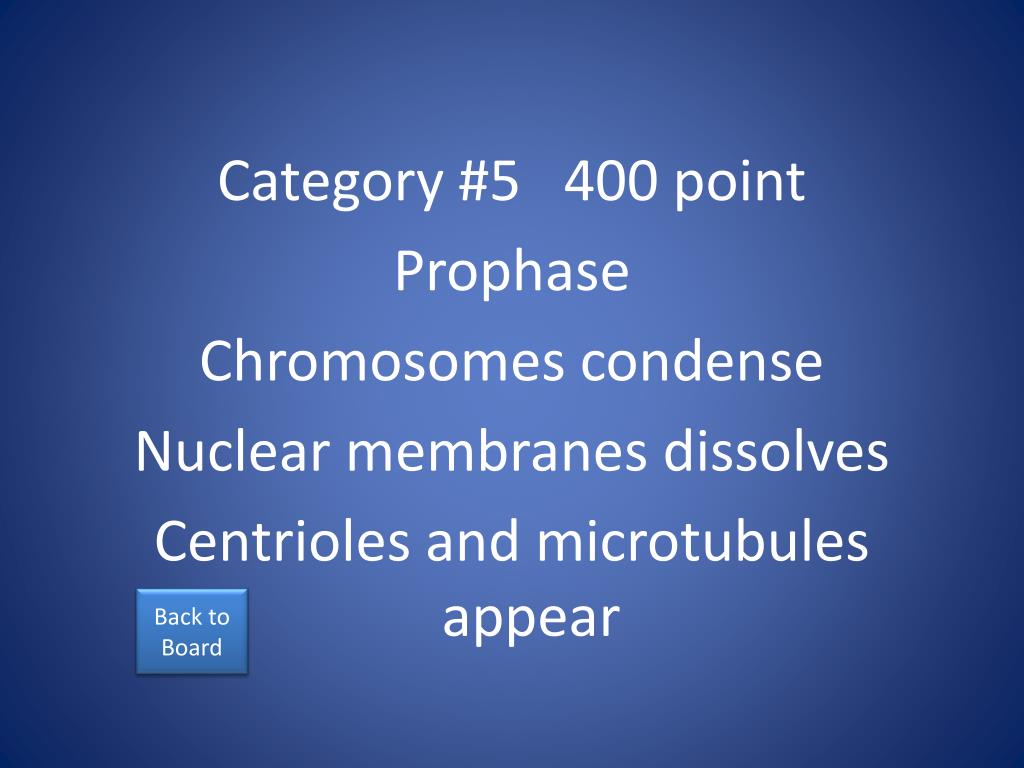 Category #5   400 point

Prophase

Chromosomes condense

Nuclear membranes dissolves

Centrioles and microtubules appear

Back to Board